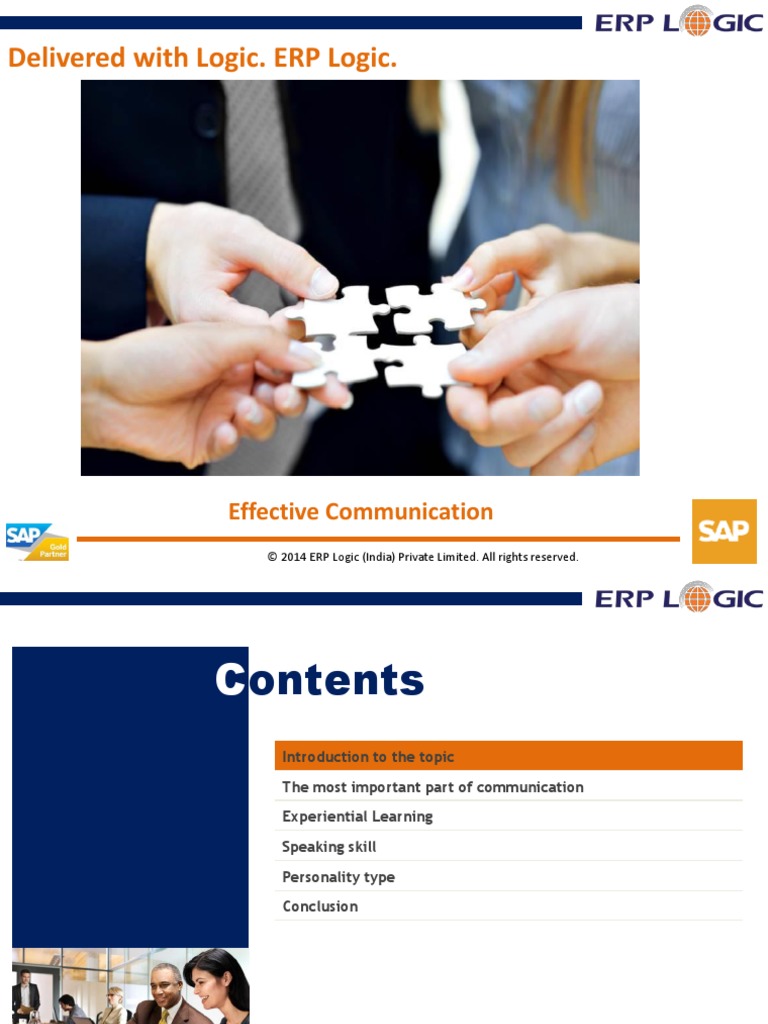 ERP LOGIC

Delivered with Logic. ERP Logic.

Effective Communication

SAP Gold Partner

SAP

© 2014 ERP Logic (India) Private Limited. All rights reserved.

ERP LOGIC

Contents

Introduction to the topic

The most important part of communication

Experiential Learning

Speaking skill

Personality type

Conclusion